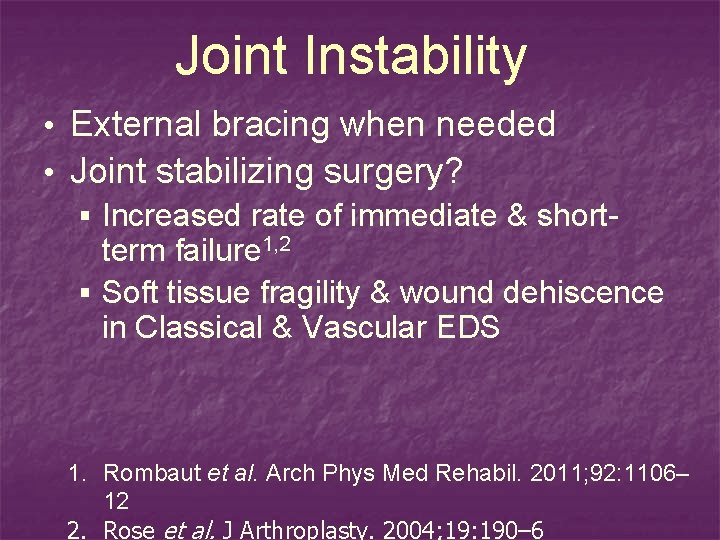 Joint Instability

• External bracing when needed
• Joint stabilizing surgery?
 ▪ Increased rate of immediate & short-term failure$^{1,2}$
 ▪ Soft tissue fragility & wound dehiscence in Classical & Vascular EDS

1. Rombaut et al. Arch Phys Med Rehabil. 2011;92:1106–12
2. Rose et al. J Arthroplasty. 2004;19:190–6